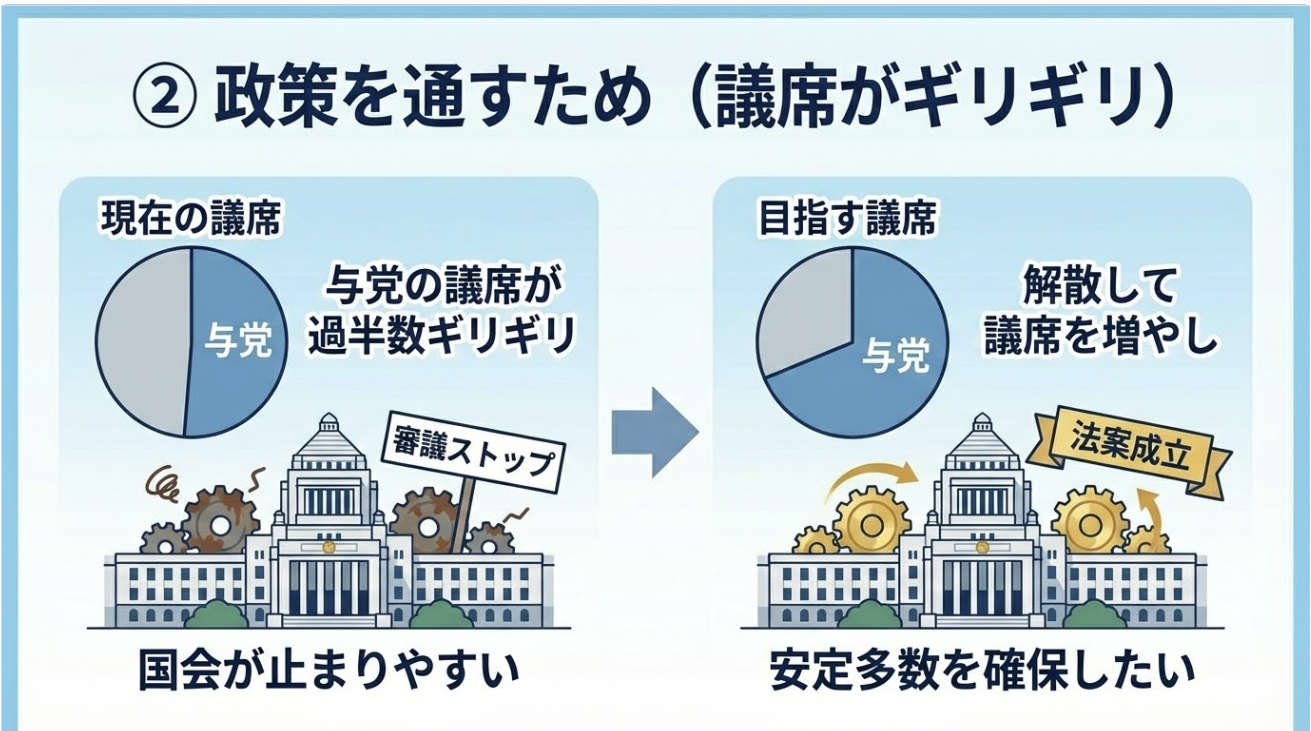 ② 政策を通すため（議席がギリギリ）

現在の議席

与党

与党の議席が過半数ギリギリ

審議ストップ

国会が止まりやすい

目指す議席

与党

解散して議席を増やし

法案成立

安定多数を確保したい